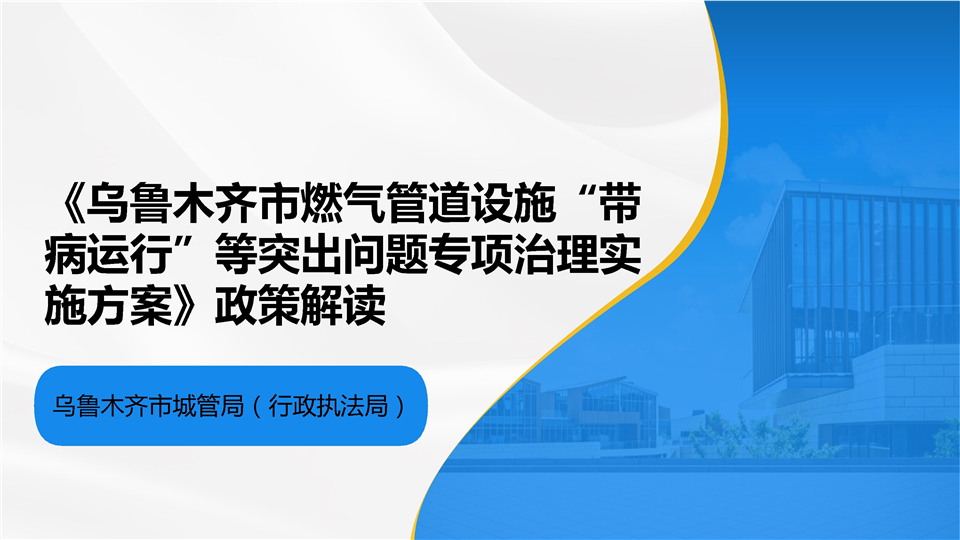 《乌鲁木齐市燃气管道设施“带病运行”等突出问题专项治理实施方案》政策解读

乌鲁木齐市城管局（行政执法局）